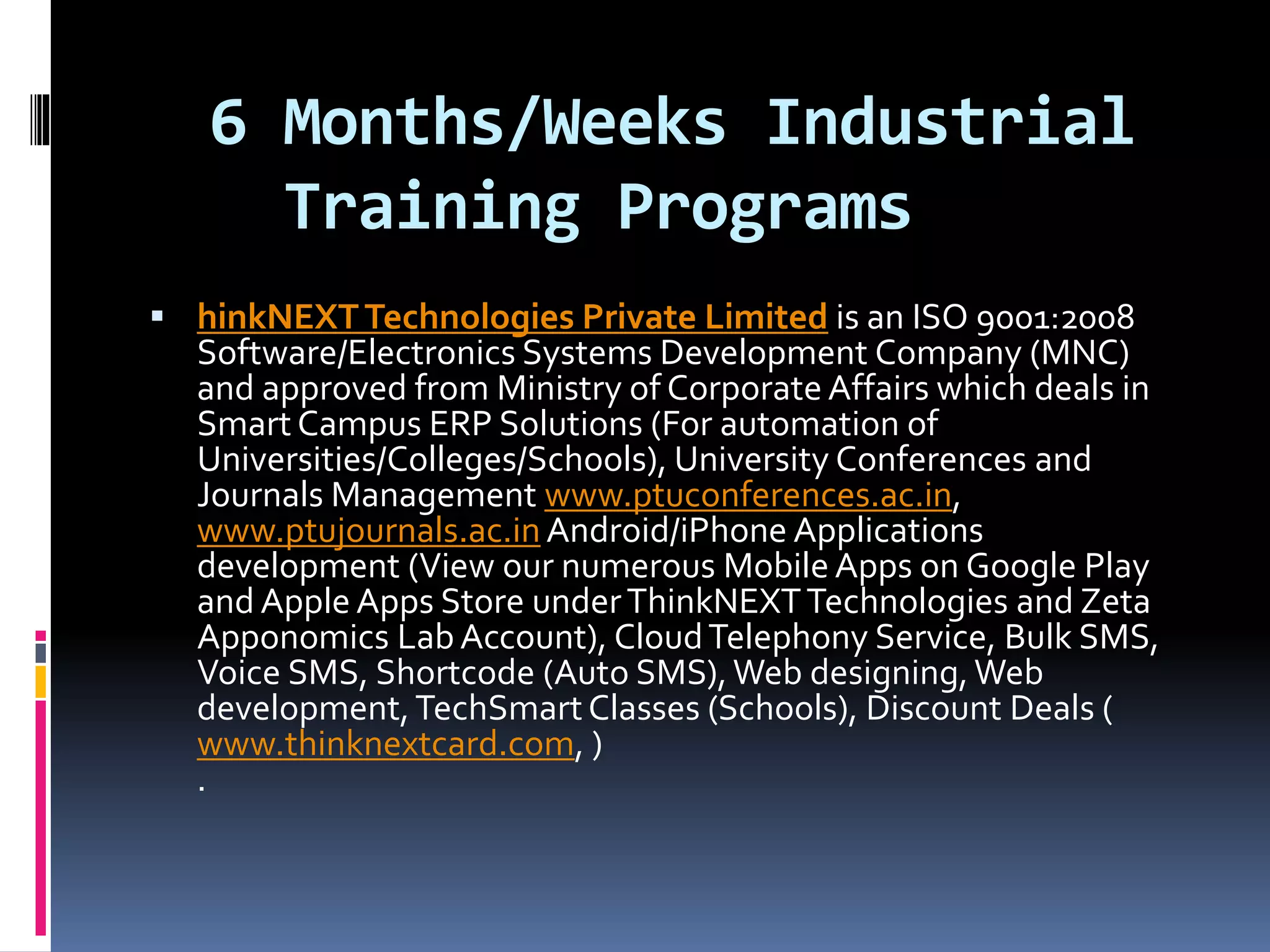 6 Months/Weeks Industrial Training Programs

▪ hinkNEXT Technologies Private Limited is an ISO 9001:2008 Software/Electronics Systems Development Company (MNC) and approved from Ministry of Corporate Affairs which deals in Smart Campus ERP Solutions (For automation of Universities/Colleges/Schools), University Conferences and Journals Management www.ptuconferences.ac.in, www.ptujournals.ac.in Android/iPhone Applications development (View our numerous Mobile Apps on Google Play and Apple Apps Store under ThinkNEXT Technologies and Zeta Apponomics Lab Account), Cloud Telephony Service, Bulk SMS, Voice SMS, Shortcode (Auto SMS), Web designing, Web development, TechSmart Classes (Schools), Discount Deals ( www.thinknextcard.com, )
.